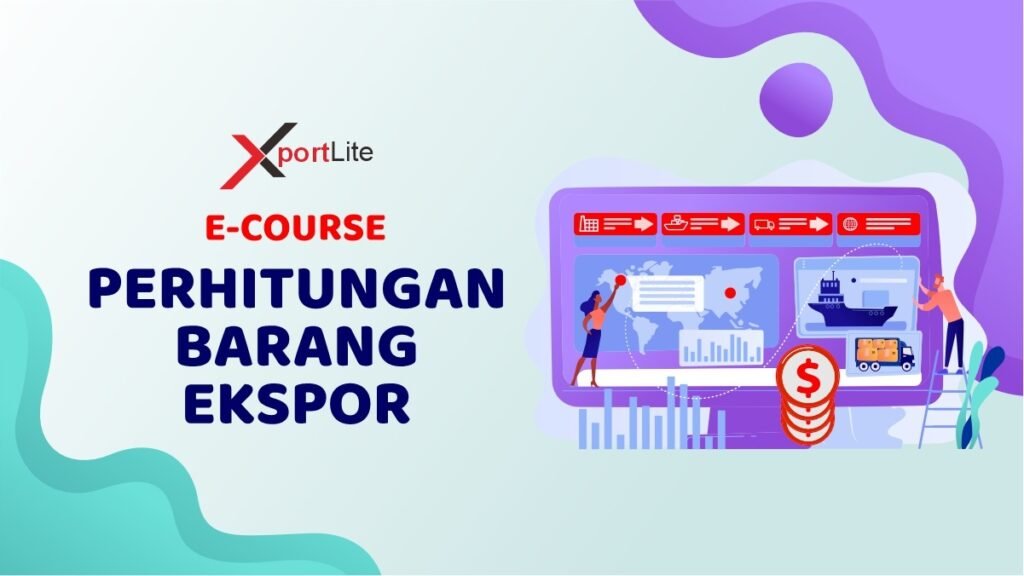 XportLite

E-COURSE

PERHITUNGAN BARANG EKSPOR

$